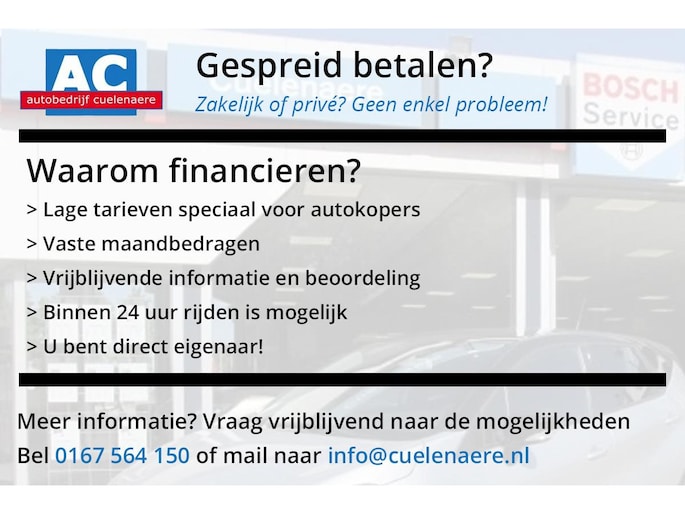 AC
autobedrijf cuelenaere

Gespreid betalen?
Zakelijk of privé? Geen enkel probleem!

BOSCH
Service

Waarom financieren?
> Lage tarieven speciaal voor autokopers
> Vaste maandbedragen
> Vrijblijvende informatie en beoordeling
> Binnen 24 uur rijden is mogelijk
> U bent direct eigenaar!

Meer informatie? Vraag vrijblijvend naar de mogelijkheden
Bel 0167 564 150 of mail naar info@cuelenaere.nl